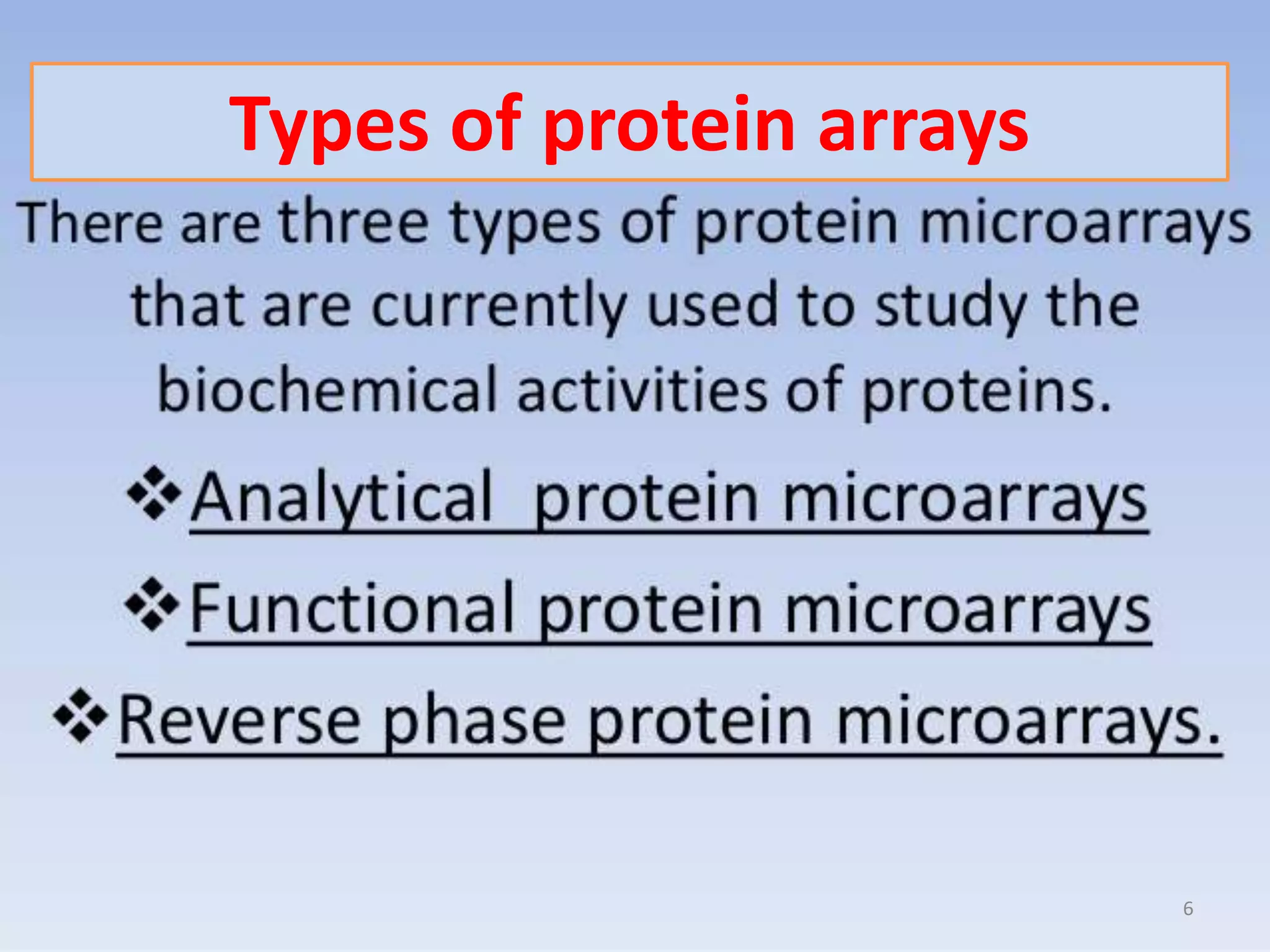 Types of protein arrays

There are three types of protein microarrays that are currently used to study the biochemical activities of proteins.

❖ Analytical protein microarrays

❖ Functional protein microarrays

❖ Reverse phase protein microarrays.

6